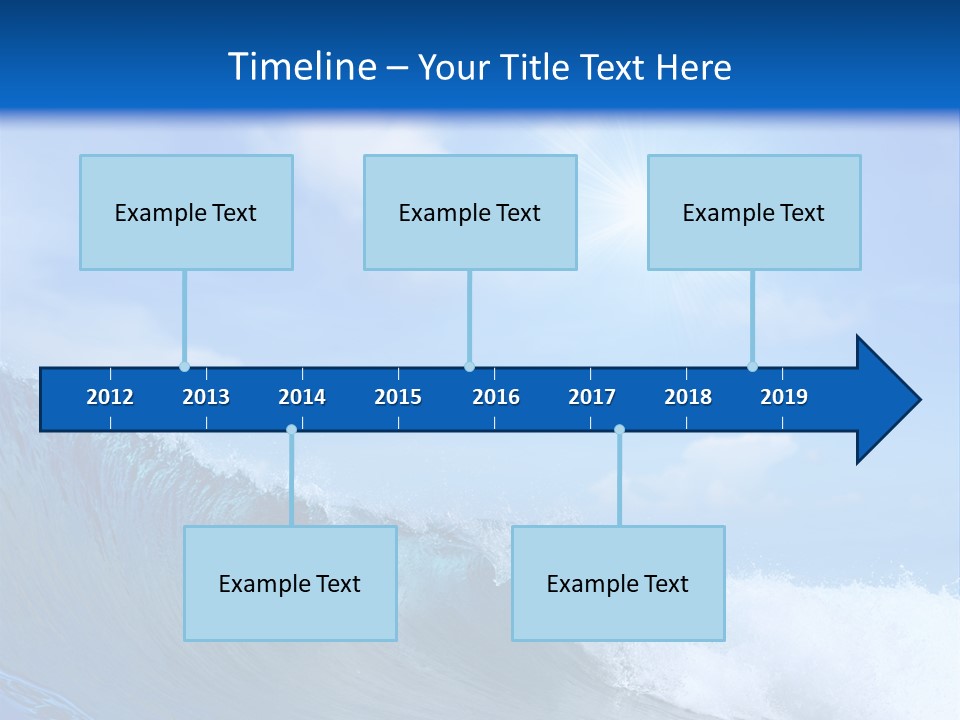 Timeline – Your Title Text Here

Example Text

Example Text

Example Text

2012 2013 2014 2015 2016 2017 2018 2019

Example Text

Example Text